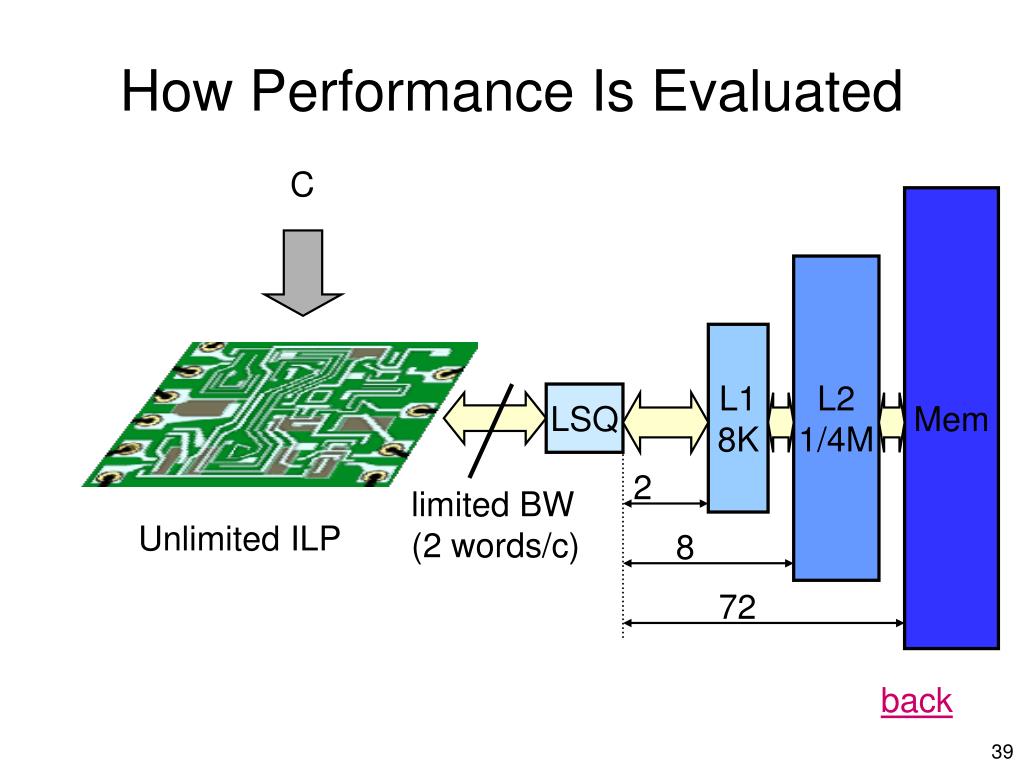 How Performance Is Evaluated

C

Unlimited ILP

limited BW
(2 words/c)

LSQ

L1
8K

L2
1/4M

Mem

2

8

72

back

39